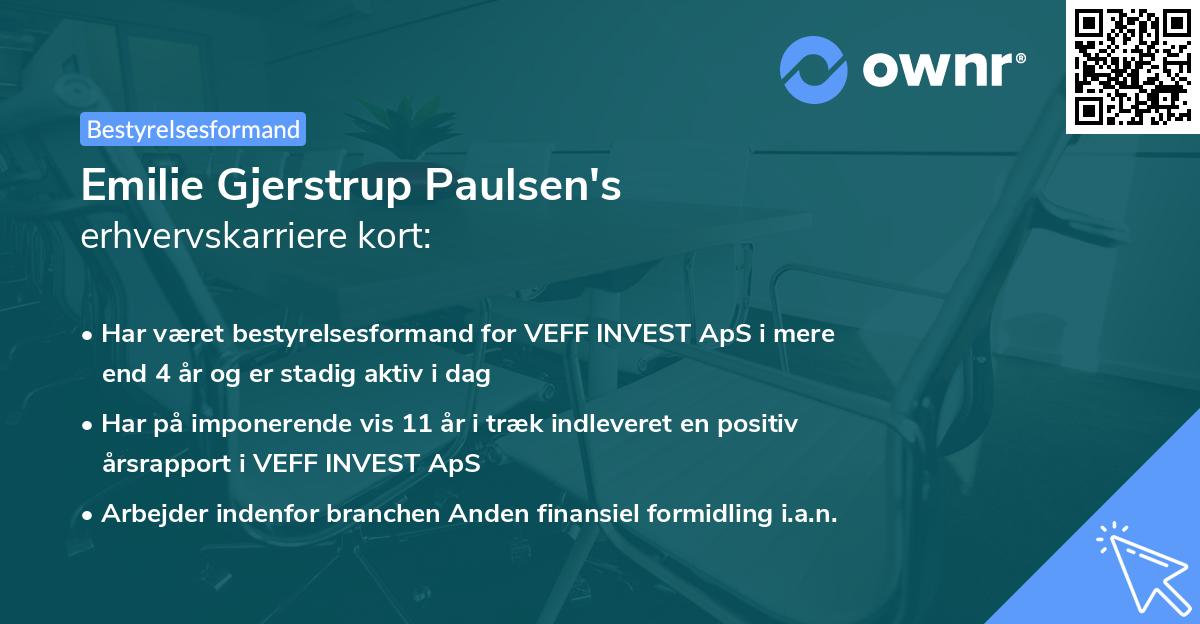 ownr®

Bestyrelsesformand

Emilie Gjerstrup Paulsen's
erhvervskarriere kort:

• Har været bestyrelsesformand for VEFF INVEST ApS i mere end 4 år og er stadig aktiv i dag
• Har på imponerende vis 11 år i træk indleveret en positiv årsrapport i VEFF INVEST ApS
• Arbejder indenfor branchen Anden finansiel formidling i.a.n.